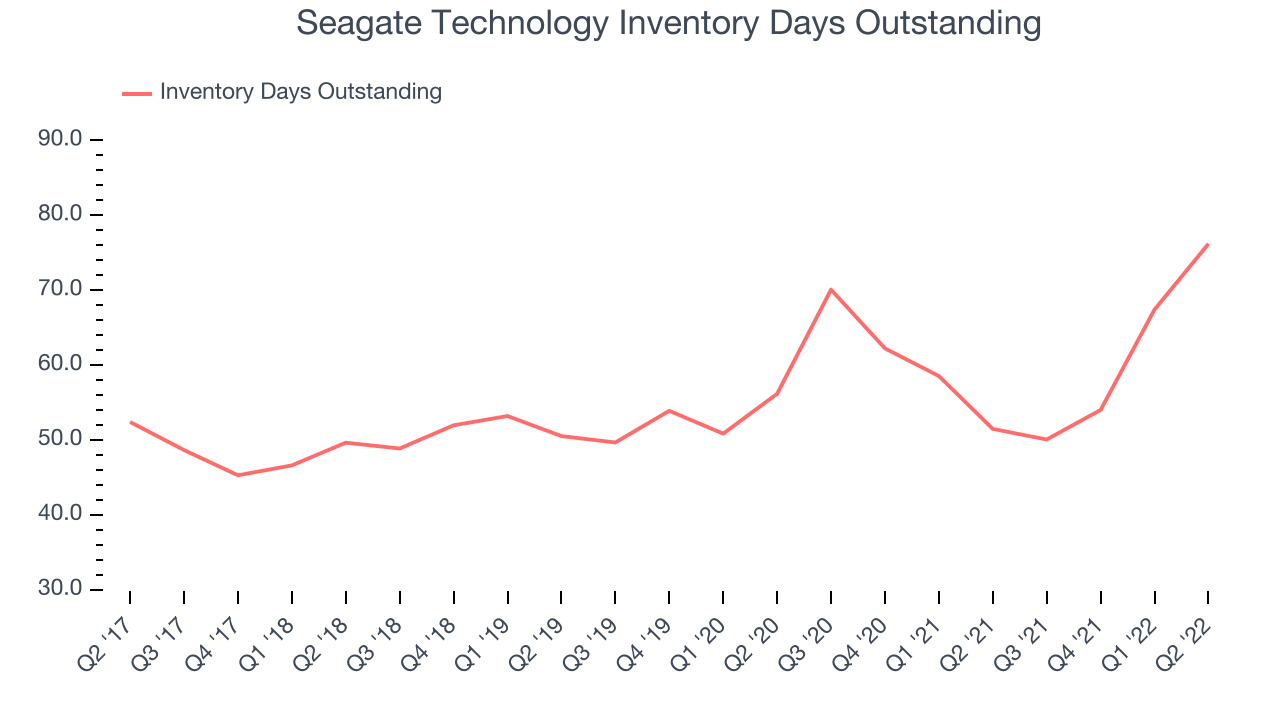 Seagate Technology Inventory Days Outstanding

Inventory Days Outstanding

90.0
80.0
70.0
60.0
50.0
40.0
30.0

Q2 '17
Q3 '17
Q4 '17
Q1 '18
Q2 '18
Q3 '18
Q4 '18
Q1 '19
Q2 '19
Q3 '19
Q4 '19
Q1 '20
Q2 '20
Q3 '20
Q4 '20
Q1 '21
Q2 '21
Q3 '21
Q4 '21
Q1 '22
Q2 '22